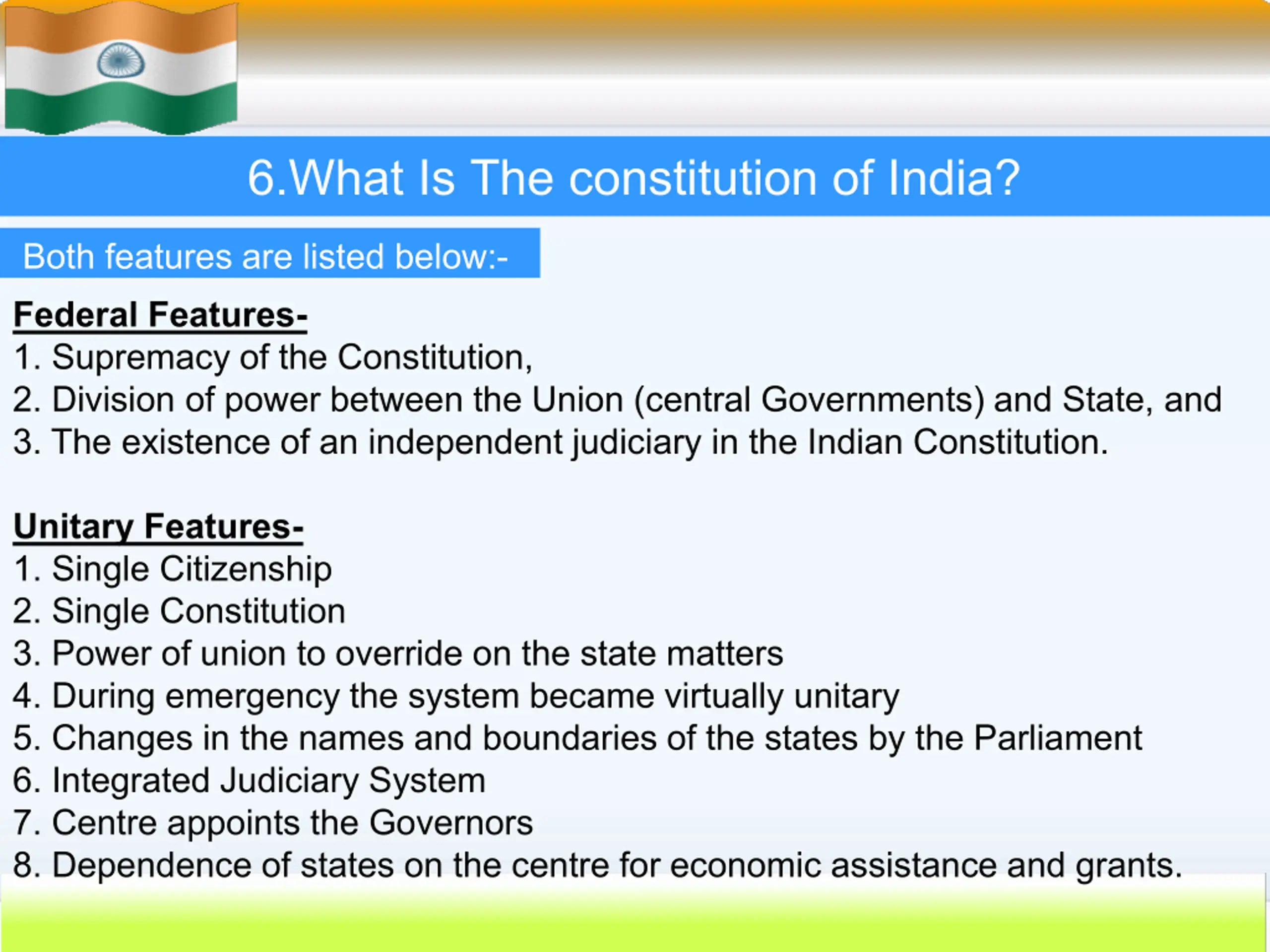 6.What Is The constitution of India?

Both features are listed below:-

Federal Features-

1. Supremacy of the Constitution,
2. Division of power between the Union (central Governments) and State, and
3. The existence of an independent judiciary in the Indian Constitution.

Unitary Features-

1. Single Citizenship
2. Single Constitution
3. Power of union to override on the state matters
4. During emergency the system became virtually unitary
5. Changes in the names and boundaries of the states by the Parliament
6. Integrated Judiciary System
7. Centre appoints the Governors
8. Dependence of states on the centre for economic assistance and grants.